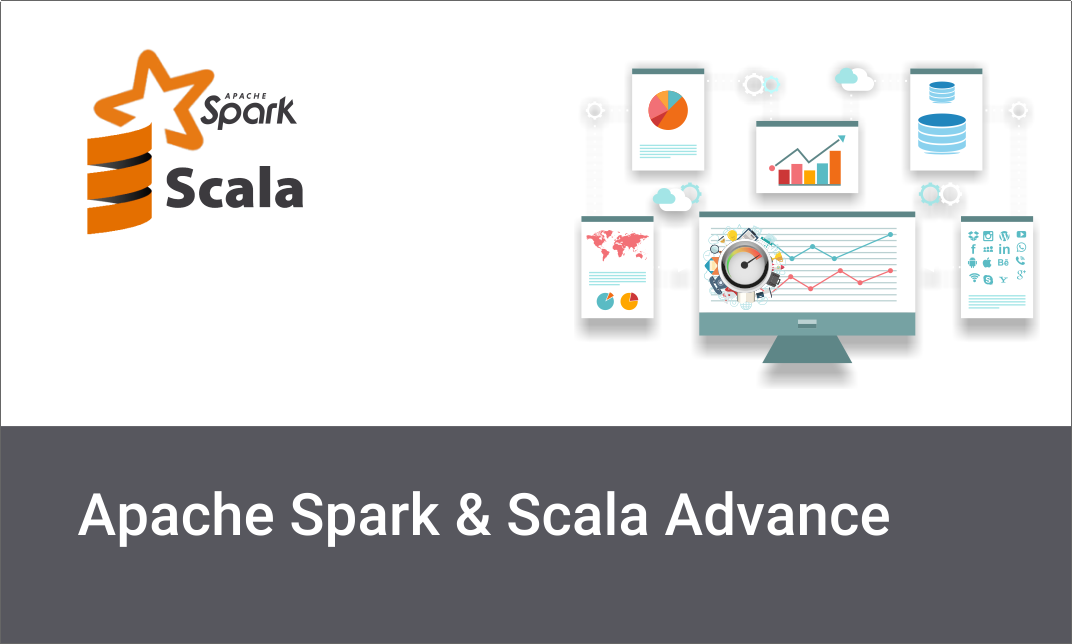 APACHE Spark

Scala

Apache Spark & Scala Advance